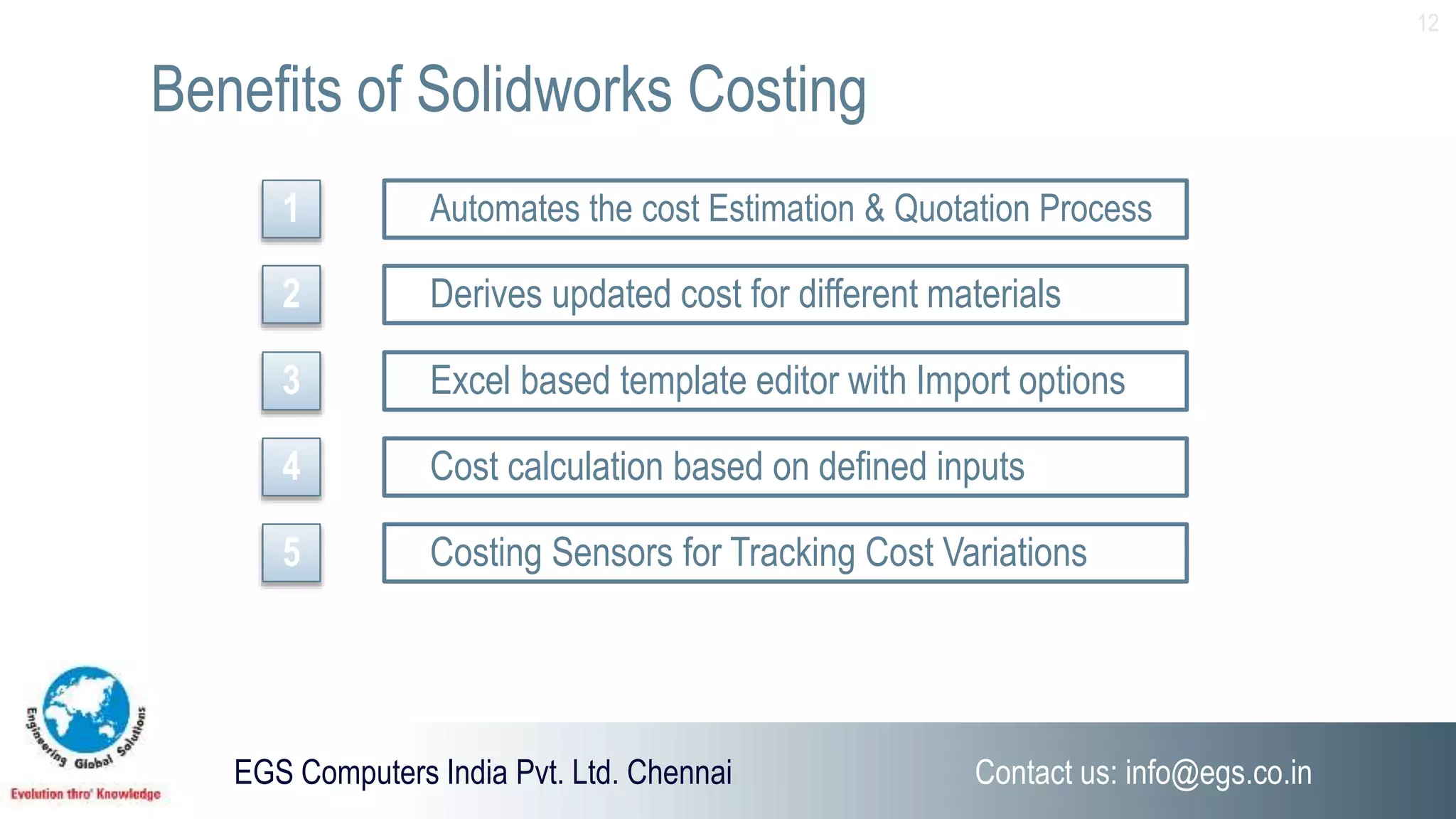 12

Benefits of Solidworks Costing

1
Automates the cost Estimation & Quotation Process

2
Derives updated cost for different materials

3
Excel based template editor with Import options

4
Cost calculation based on defined inputs

5
Costing Sensors for Tracking Cost Variations

Engineering Global Solutions
Evolution thro' Knowledge

EGS Computers India Pvt. Ltd. Chennai

Contact us: info@egs.co.in